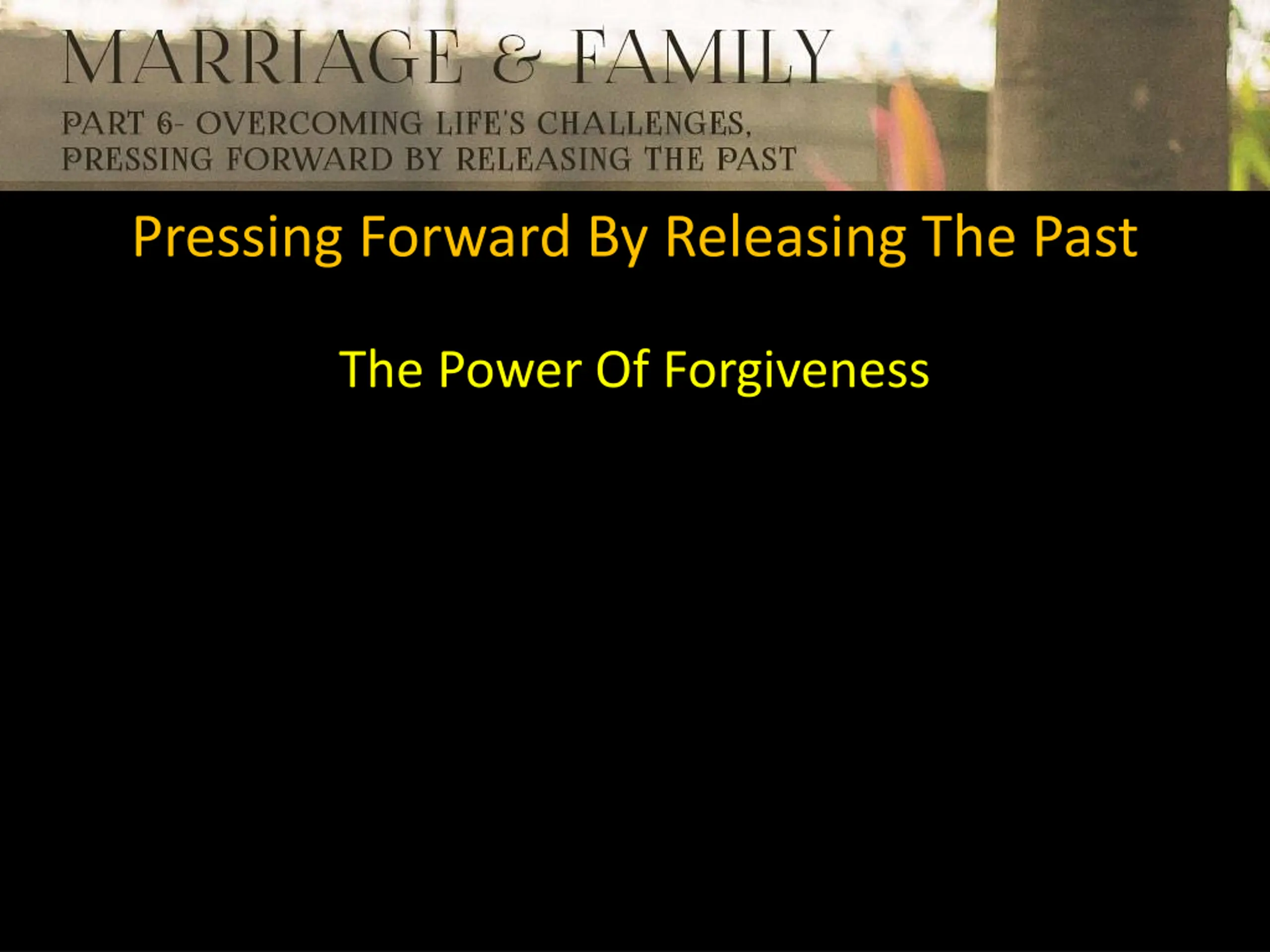 MARRIAGE & FAMILY

PART 6- OVERCOMING LIFE'S CHALLENGES, PRESSING FORWARD BY RELEASING THE PAST

Pressing Forward By Releasing The Past

The Power Of Forgiveness